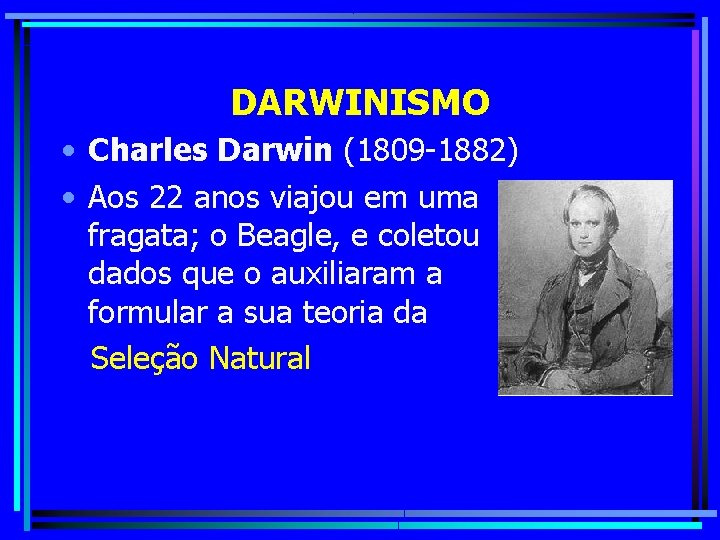 DARWINISMO

• Charles Darwin (1809-1882)

• Aos 22 anos viajou em uma fragata; o Beagle, e coletou dados que o auxiliaram a formular a sua teoria da Seleção Natural